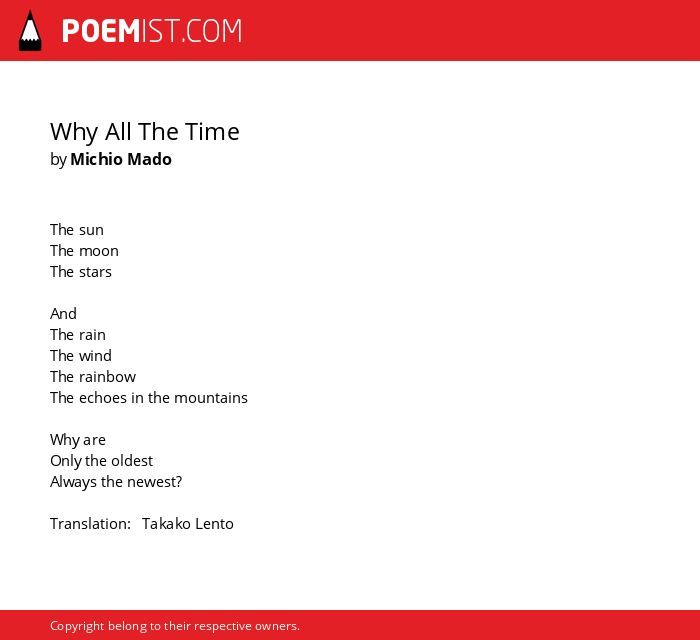 POEMIST.COM

Why All The Time
by Michio Mado

The sun
The moon
The stars

And
The rain
The wind
The rainbow
The echoes in the mountains

Why are
Only the oldest
Always the newest?

Translation: Takako Lento

Copyright belong to their respective owners.